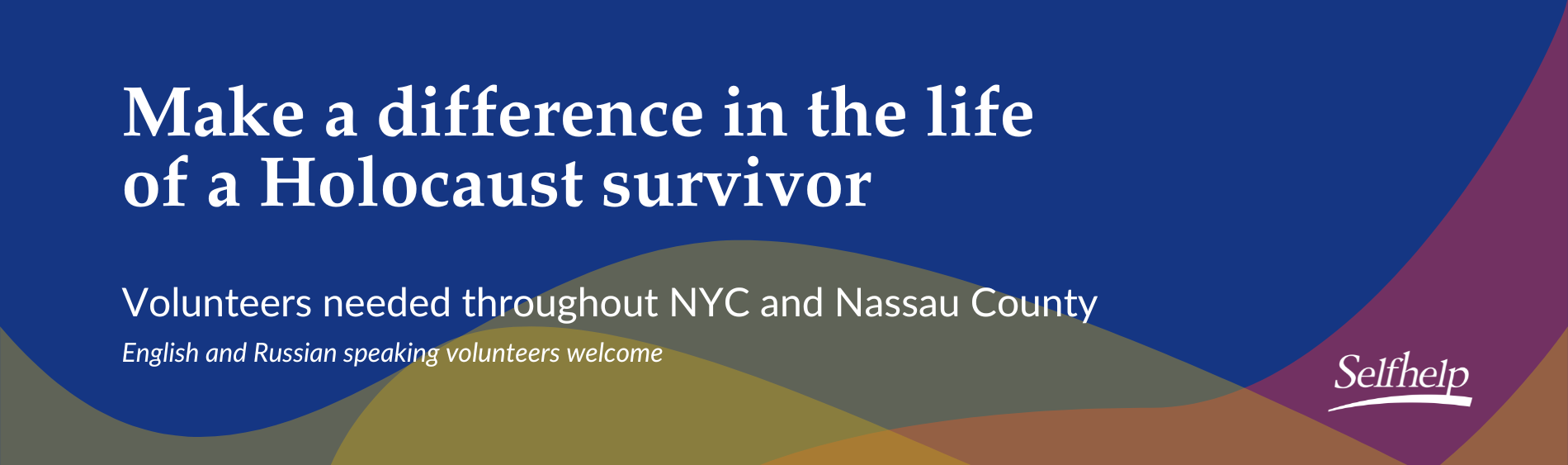 Make a difference in the life of a Holocaust survivor

Volunteers needed throughout NYC and Nassau County

English and Russian speaking volunteers welcome

Selfhelp